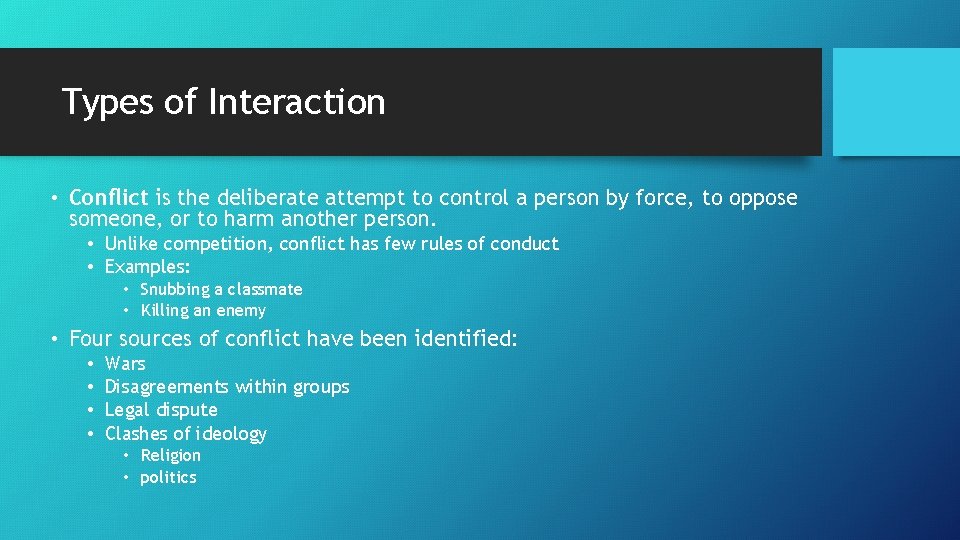 Types of Interaction

• Conflict is the deliberate attempt to control a person by force, to oppose someone, or to harm another person.
  • Unlike competition, conflict has few rules of conduct
  • Examples:
    • Snubbing a classmate
    • Killing an enemy

• Four sources of conflict have been identified:
  • Wars
  • Disagreements within groups
  • Legal dispute
  • Clashes of ideology
    • Religion
    • politics